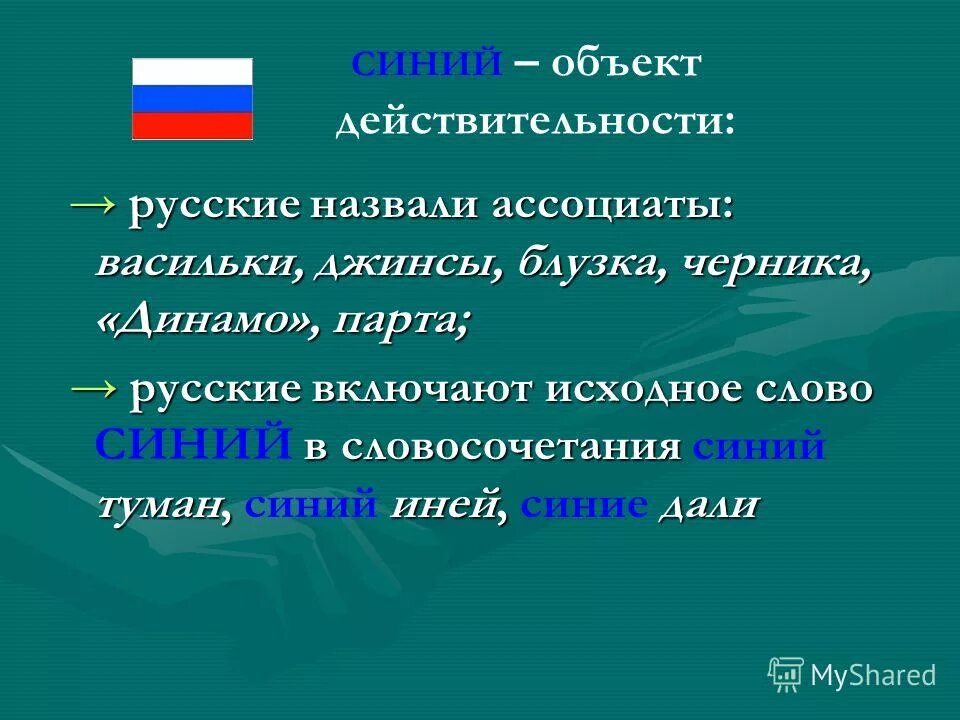 СИНИЙ – объект действительности:

→ русские назвали ассоциаты: васильки, джинсы, блузка, черника, «Динамо», парта;

→ русские включают исходное слово СИНИЙ в словосочетания синий туман, синий иней, синие дали

MyShared